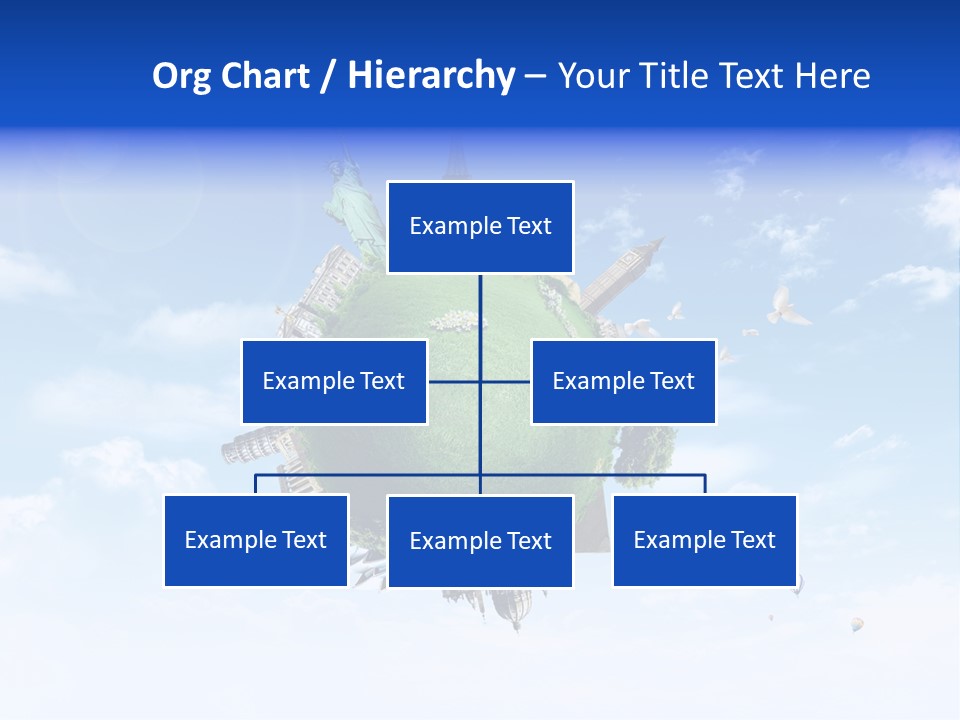 Org Chart / Hierarchy – Your Title Text Here

Example Text

Example Text

Example Text

Example Text

Example Text

Example Text